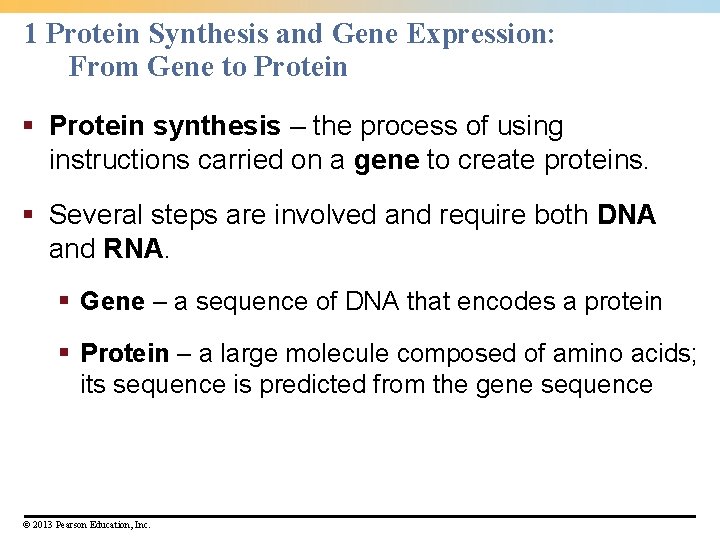 1 Protein Synthesis and Gene Expression: From Gene to Protein

▪ Protein synthesis – the process of using instructions carried on a gene to create proteins.

▪ Several steps are involved and require both DNA and RNA.

▪ Gene – a sequence of DNA that encodes a protein

▪ Protein – a large molecule composed of amino acids; its sequence is predicted from the gene sequence

© 2013 Pearson Education, Inc.